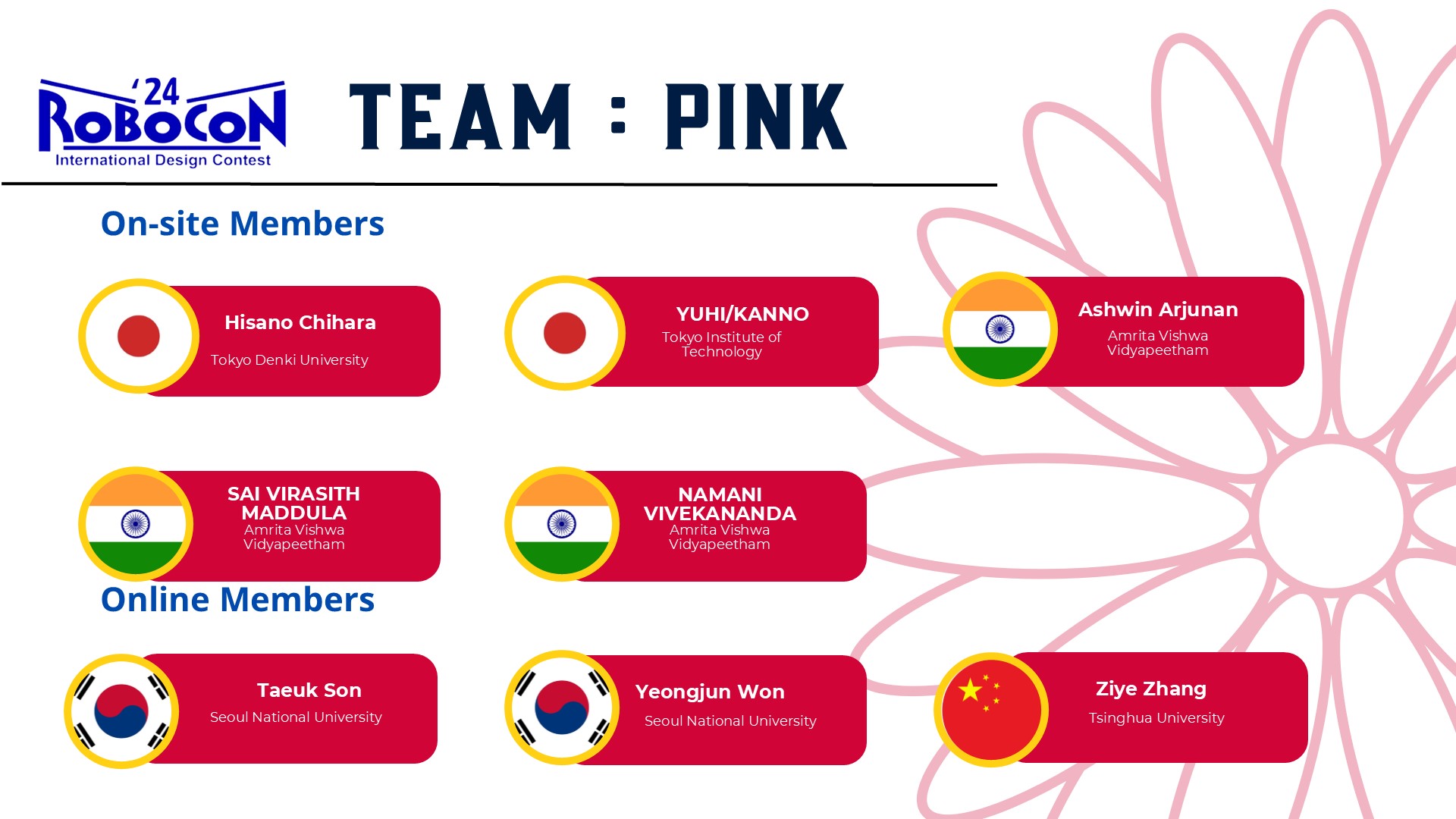 '24 ROBOCON International Design Contest

TEAM : PINK

On-site Members

Hisano Chihara
Tokyo Denki University

YUHI/KANNO
Tokyo Institute of Technology

Ashwin Arjunan
Amrita Vishwa Vidyapeetham

SAI VIRASITH MADDULA
Amrita Vishwa Vidyapeetham

NAMANI VIVEKANANDA
Amrita Vishwa Vidyapeetham

Online Members

Taeuk Son
Seoul National University

Yeongjun Won
Seoul National University

Ziye Zhang
Tsinghua University